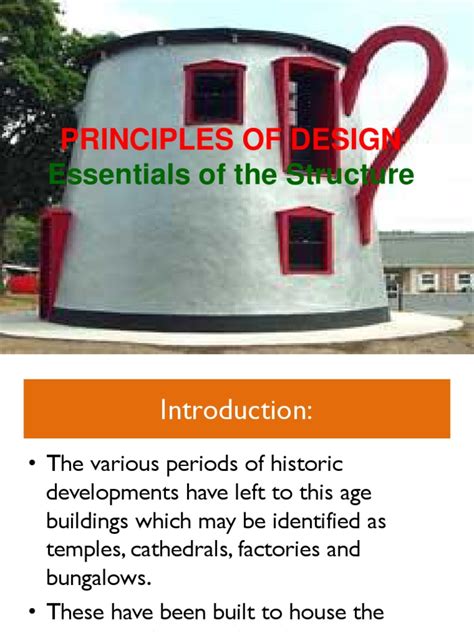 PRINCIPLES OF DESIGN
Essentials of the Structure

Introduction:

• The various periods of historic developments have left to this age buildings which may be identified as temples, cathedrals, factories and bungalows.

• These have been built to house the